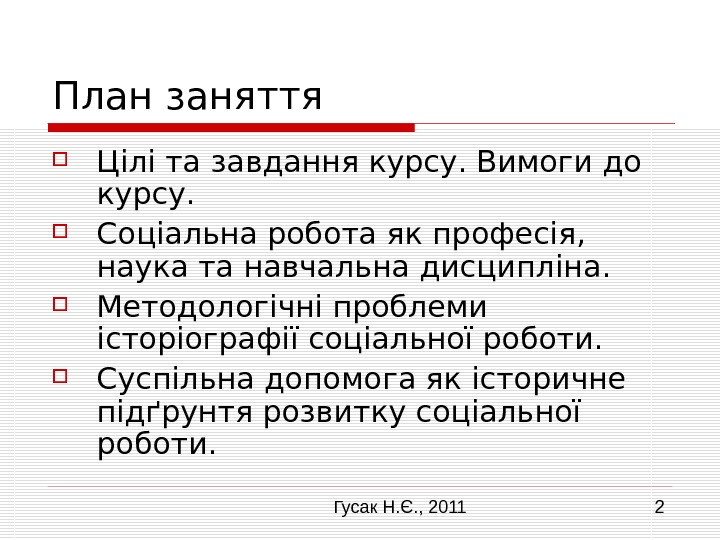 План заняття

Цілі та завдання курсу. Вимоги до курсу.

Соціальна робота як професія, наука та навчальна дисципліна.

Методологічні проблеми історіографії соціальної роботи.

Суспільна допомога як історичне підґрунтя розвитку соціальної роботи.

Гусак Н.Є., 2011

2